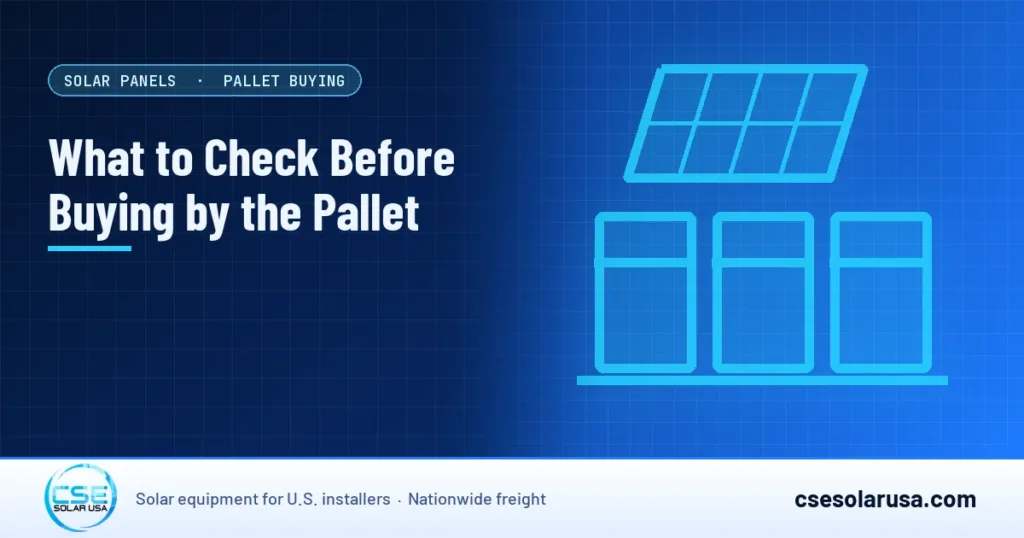 SOLAR PANELS · PALLET BUYING

What to Check Before Buying by the Pallet

CSE
SOLAR USA

Solar equipment for U.S. installers · Nationwide freight

csesolarusa.com